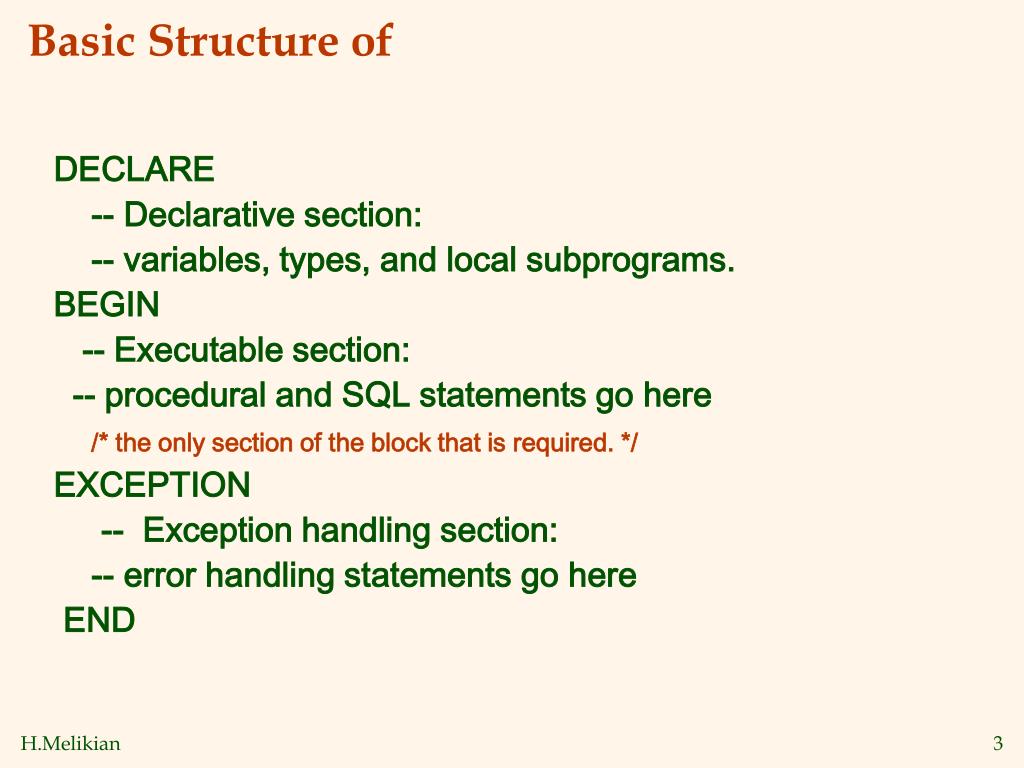 Basic Structure of

DECLARE
-- Declarative section:
-- variables, types, and local subprograms.
BEGIN
-- Executable section:
-- procedural and SQL statements go here
/* the only section of the block that is required. */
EXCEPTION
-- Exception handling section:
-- error handling statements go here
END

H.Melikian

3